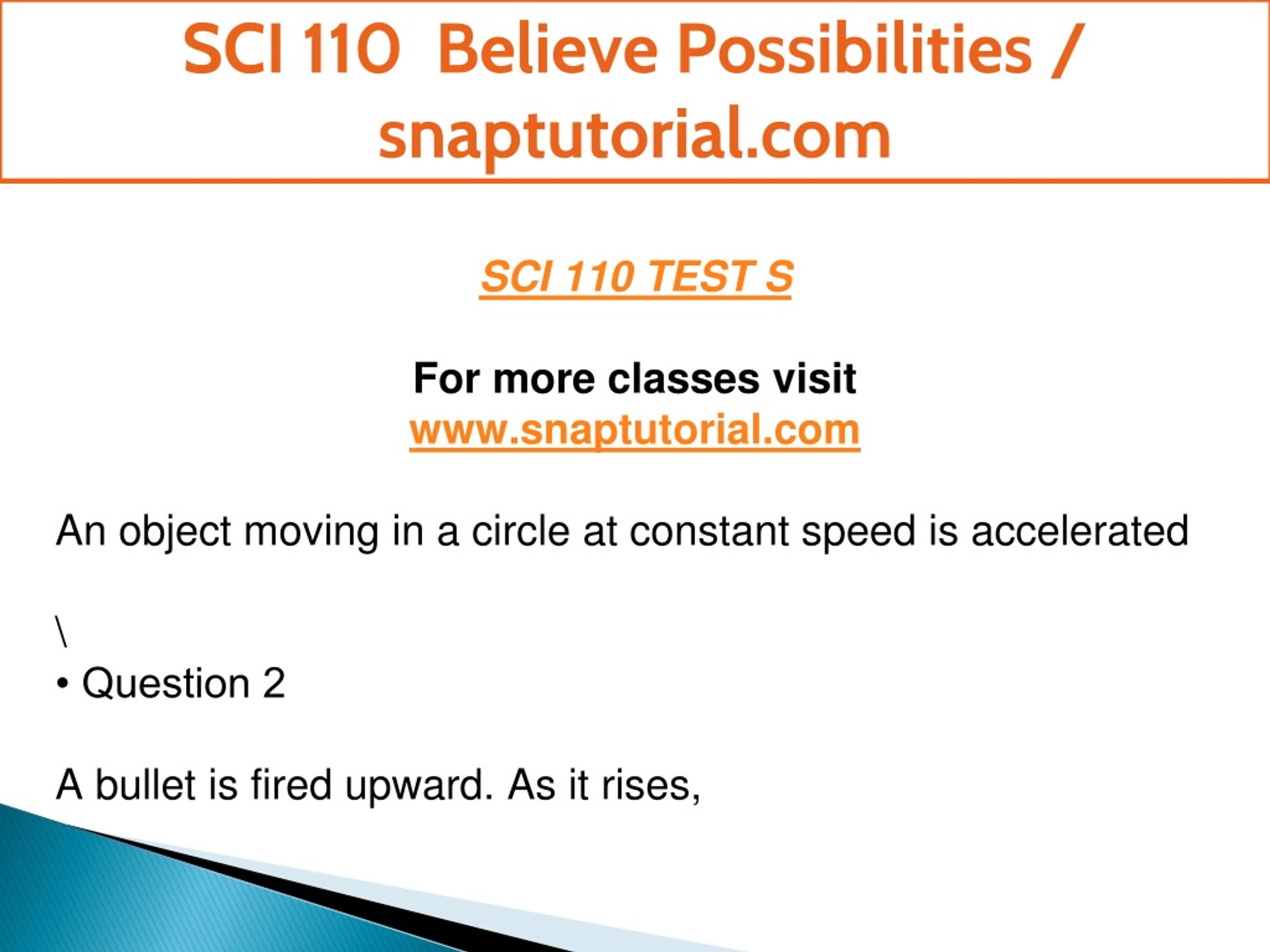 SCI 110 Believe Possibilities / snaptutorial.com

SCI 110 TEST S

For more classes visit
www.snaptutorial.com

An object moving in a circle at constant speed is accelerated

\
• Question 2

A bullet is fired upward. As it rises,